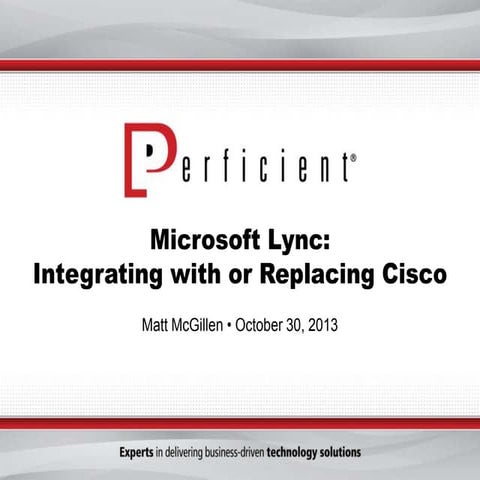 Perficient®

Microsoft Lync:
Integrating with or Replacing Cisco

Matt McGillen • October 30, 2013

Experts in delivering business-driven technology solutions